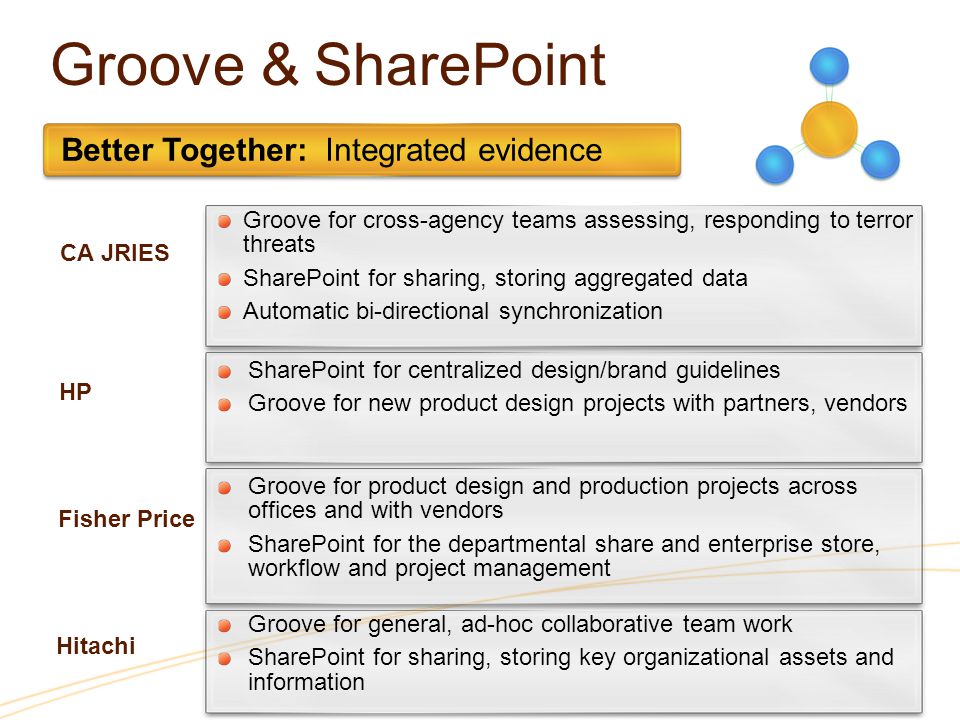 Groove & SharePoint

Better Together: Integrated evidence

CA JRIES

Groove for cross-agency teams assessing, responding to terror threats

SharePoint for sharing, storing aggregated data

Automatic bi-directional synchronization

HP

SharePoint for centralized design/brand guidelines

Groove for new product design projects with partners, vendors

Fisher Price

Groove for product design and production projects across offices and with vendors

SharePoint for the departmental share and enterprise store, workflow and project management

Hitachi

Groove for general, ad-hoc collaborative team work

SharePoint for sharing, storing key organizational assets and information